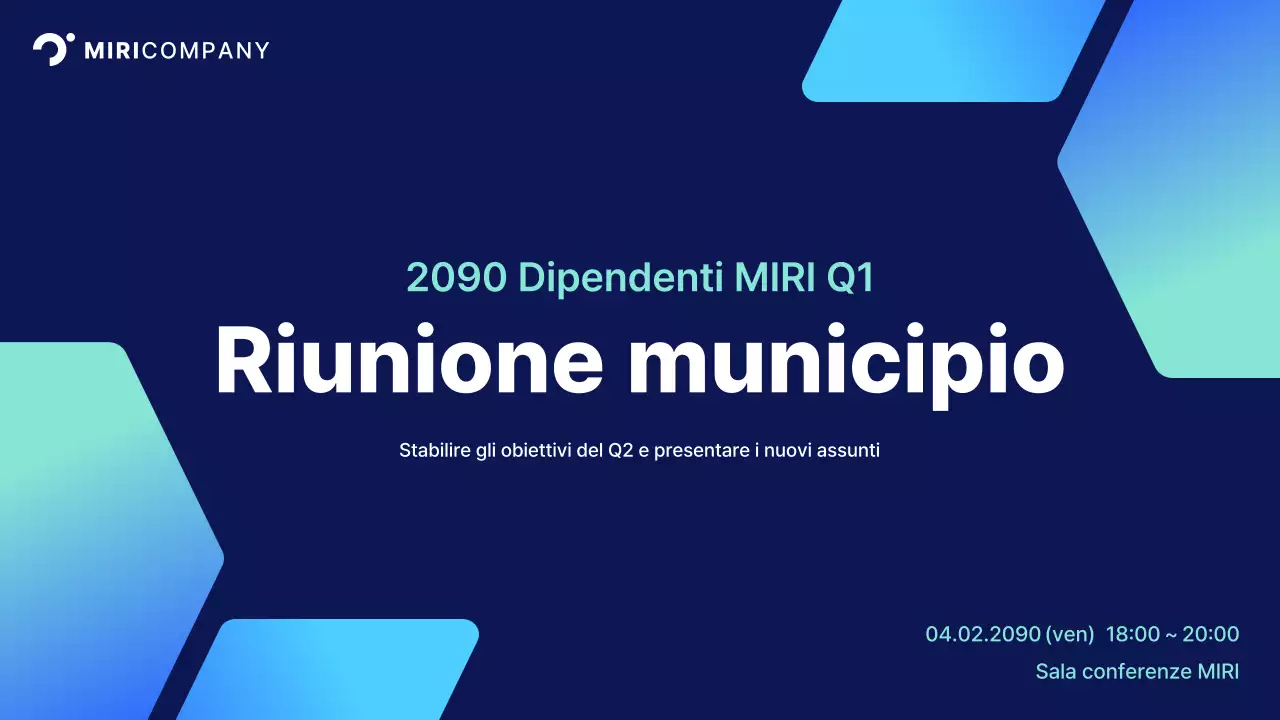 MIRICOMPANY

2090 Dipendenti MIRI Q1

Riunione municipio

Stabilire gli obiettivi del Q2 e presentare i nuovi assunti

04.02.2090 (ven) 18:00 ~ 20:00

Sala conferenze MIRI